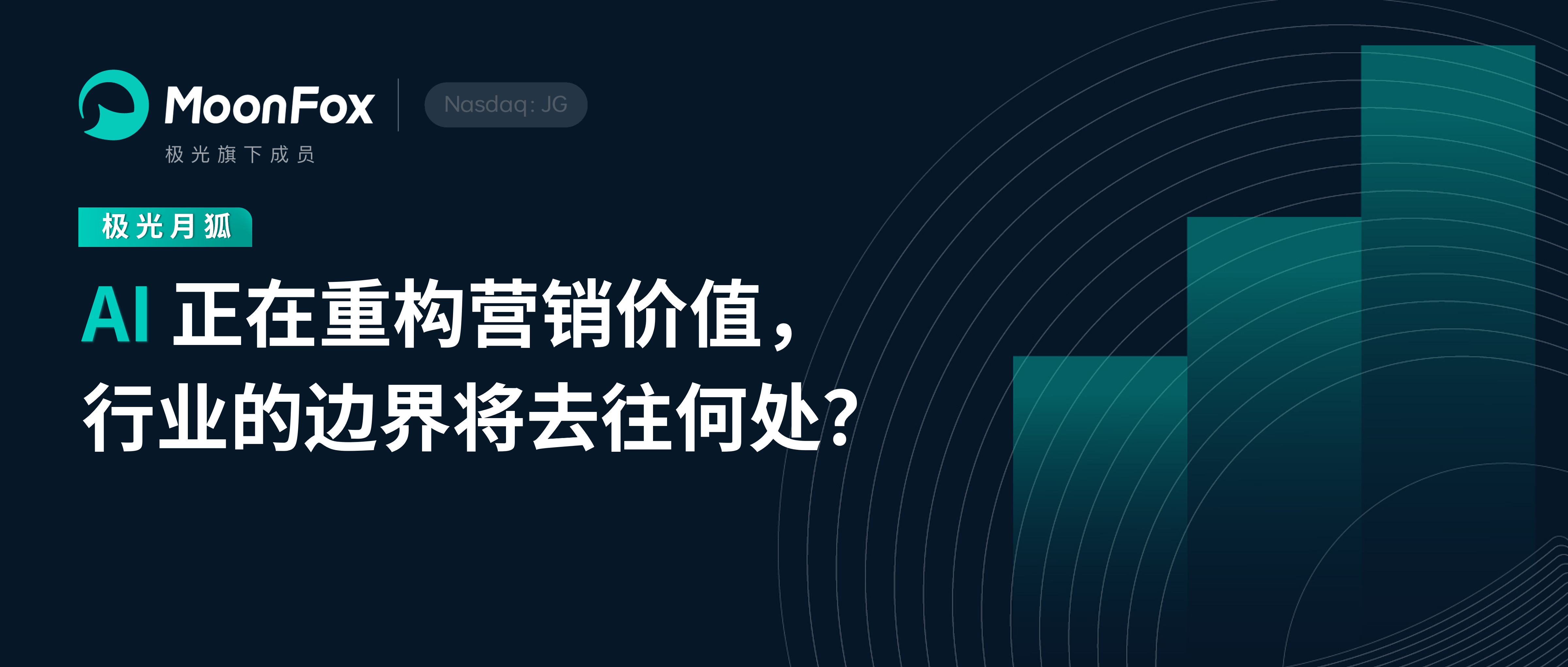 MoonFox
极光旗下成员

Nasdaq: JG

极光月狐

AI 正在重构营销价值，
行业的边界将去往何处？